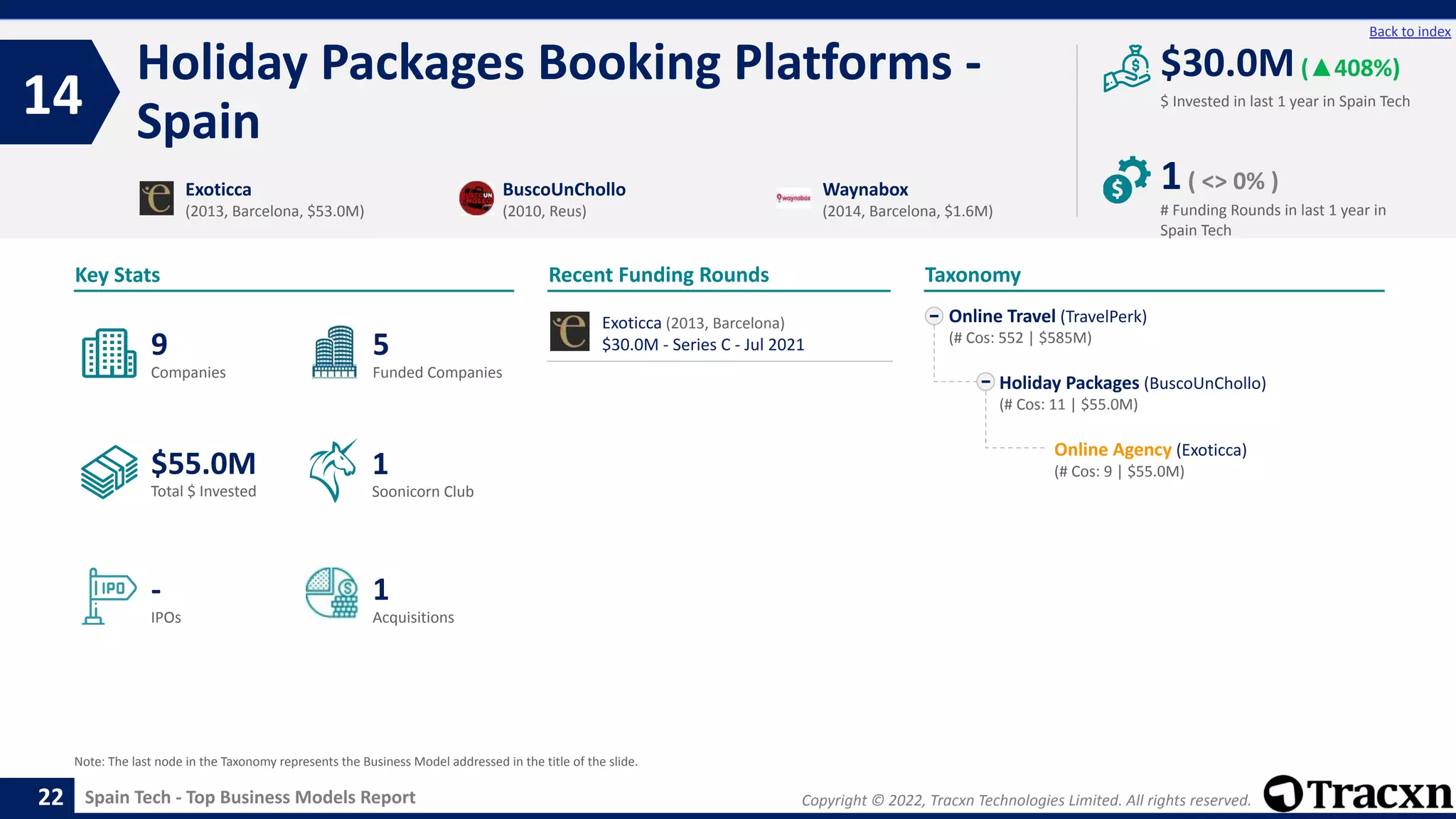 Back to index

14

Holiday Packages Booking Platforms - Spain

$30.0M (▲408%)
$ Invested in last 1 year in Spain Tech

1 ( <> 0% )
# Funding Rounds in last 1 year in Spain Tech

Exoticca
(2013, Barcelona, $53.0M)

BuscoUnChollo
(2010, Reus)

Waynabox
(2014, Barcelona, $1.6M)

Key Stats

9
Companies

5
Funded Companies

$55.0M
Total $ Invested

1
Soonicorn Club

IPO

-
IPOs

1
Acquisitions

Recent Funding Rounds

Exoticca (2013, Barcelona)
$30.0M - Series C - Jul 2021

Taxonomy

Online Travel (TravelPerk)
(# Cos: 552 | $585M)

Holiday Packages (BuscoUnChollo)
(# Cos: 11 | $55.0M)

Online Agency (Exoticca)
(# Cos: 9 | $55.0M)

Note: The last node in the Taxonomy represents the Business Model addressed in the title of the slide.

22 Spain Tech - Top Business Models Report

Copyright © 2022, Tracxn Technologies Limited. All rights reserved.

Tracxn